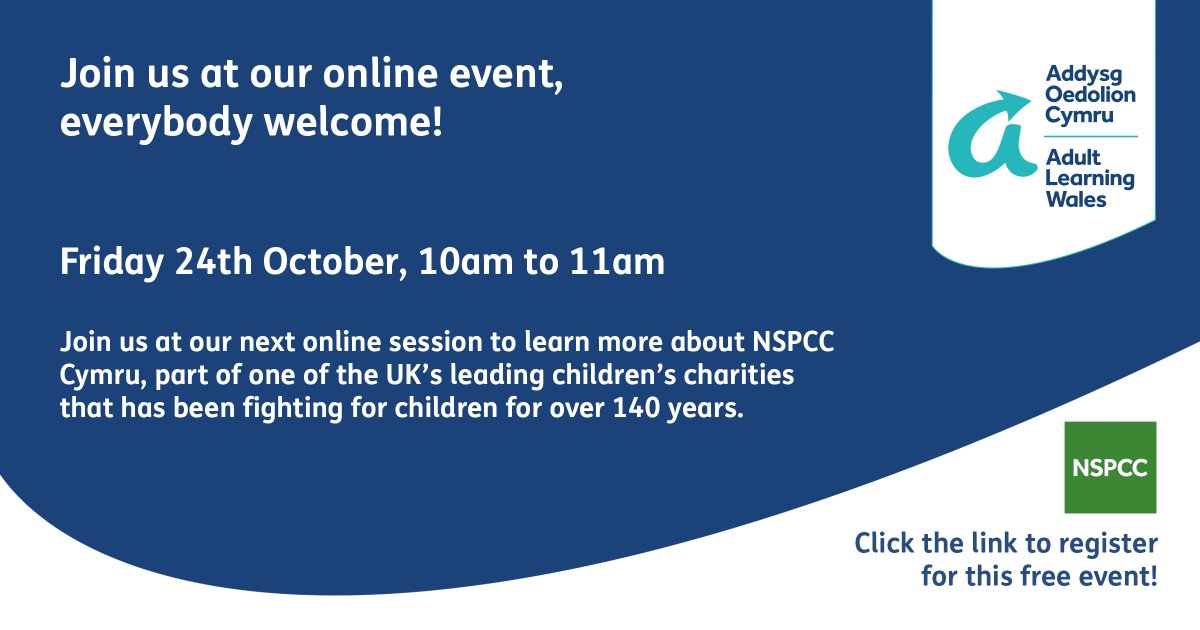 Join us at our online event, everybody welcome!

Addysg Oedolion Cymru

Adult Learning Wales

Friday 24th October, 10am to 11am

Join us at our next online session to learn more about NSPCC Cymru, part of one of the UK's leading children's charities that has been fighting for children for over 140 years.

NSPCC

Click the link to register for this free event!